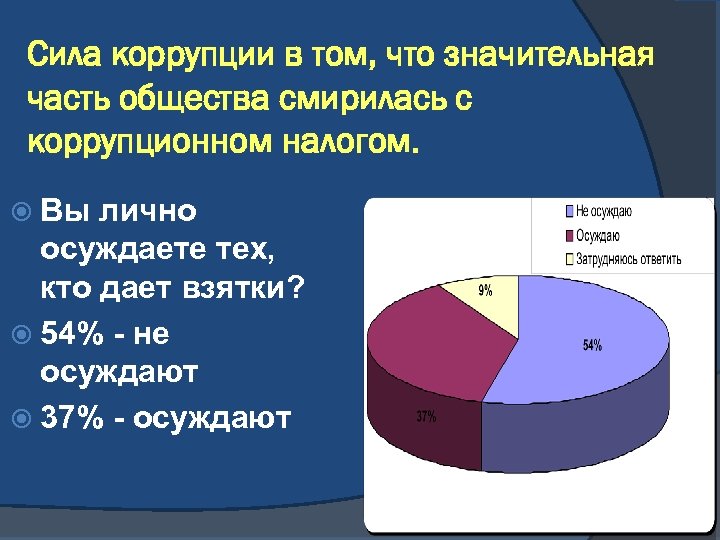 Сила коррупции в том, что значительная часть общества смирилась с коррупционном налогом.

Вы лично осуждаете тех, кто дает взятки?

54% - не осуждают

37% - осуждают

Не осуждаю
Осуждаю
Затрудняюсь ответить

9%
54%
37%